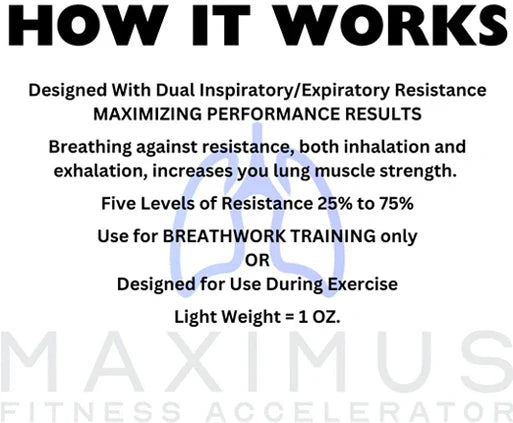 HOW IT WORKS

Designed With Dual Inspiratory/Expiratory Resistance
MAXIMIZING PERFORMANCE RESULTS

Breathing against resistance, both inhalation and exhalation, increases you lung muscle strength.

Five Levels of Resistance 25% to 75%

Use for BREATHWORK TRAINING only
OR
Designed for Use During Exercise

Light Weight = 1 OZ.

MAXIMUS
FITNESS ACCELERATOR